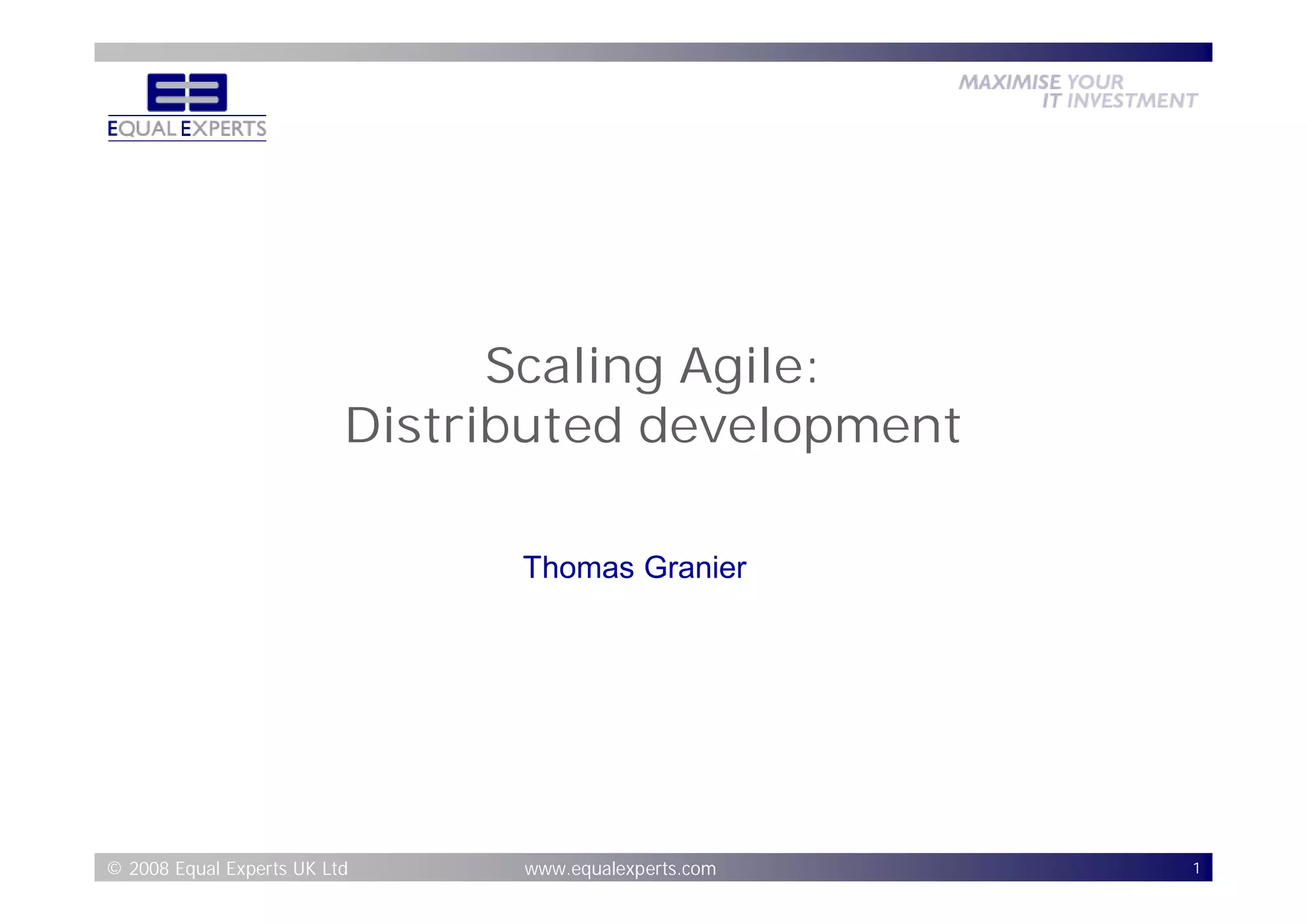 EQUAL EXPERTS

MAXIMISE YOUR IT INVESTMENT

Scaling Agile:
Distributed development

Thomas Granier

© 2008 Equal Experts UK Ltd www.equalexperts.com 1